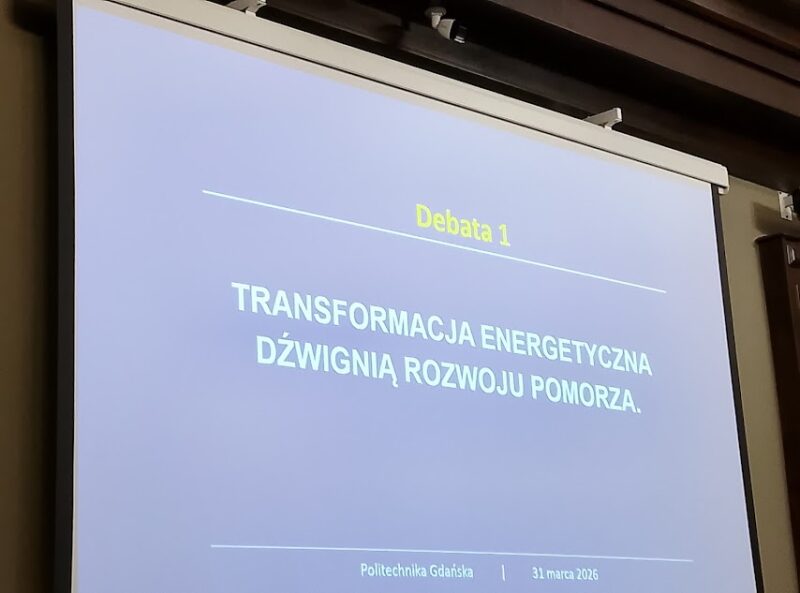 Debata 1

TRANSFORMACJA ENERGETYCZNA DŹWIGNIĄ ROZWOJU POMORZA.

Politechnika Gdańska | 31 marca 2026